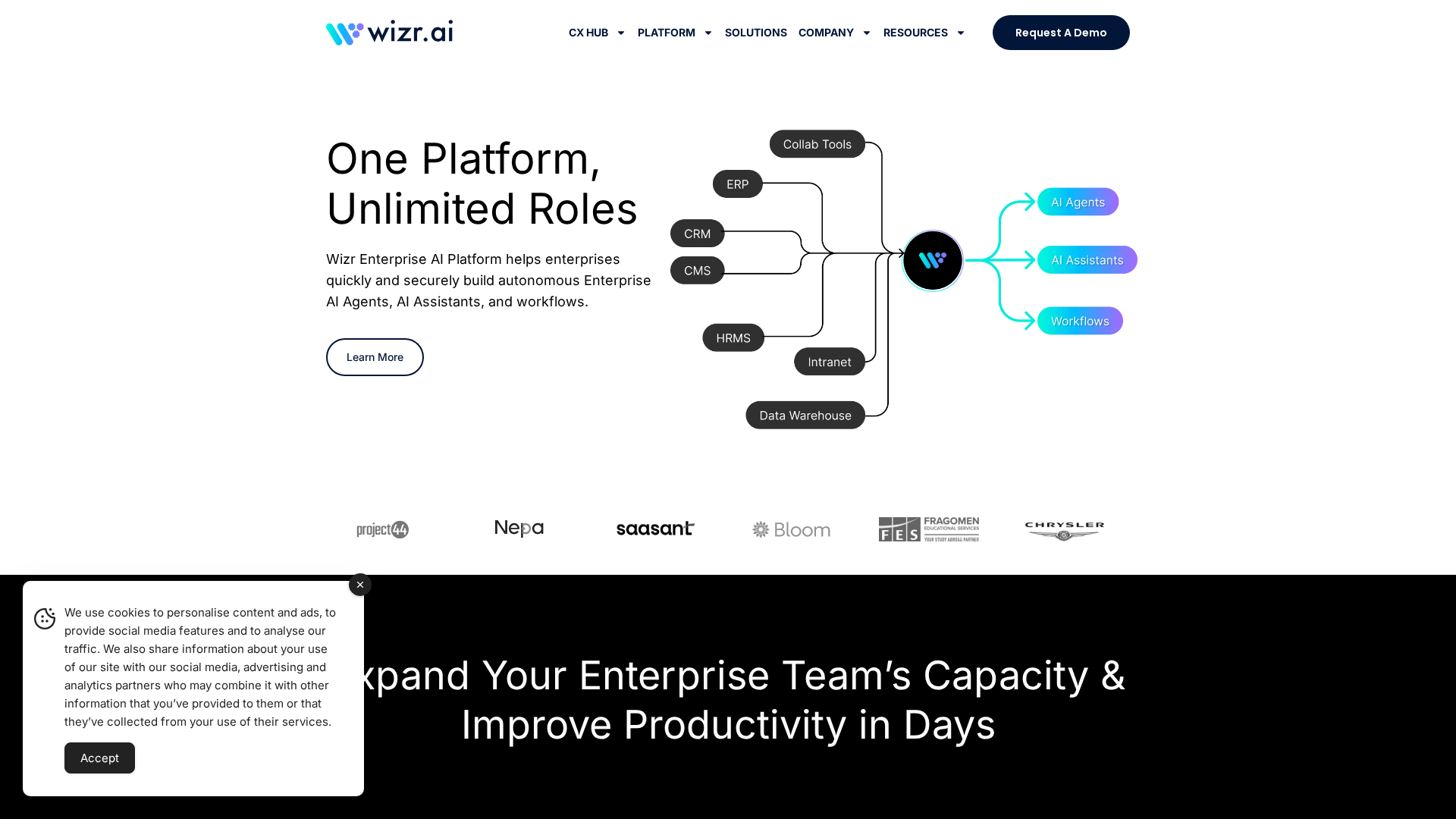 wizr.ai

CX HUB PLATFORM SOLUTIONS COMPANY RESOURCES

Request A Demo

One Platform, Unlimited Roles

Wizr Enterprise AI Platform helps enterprises quickly and securely build autonomous Enterprise AI Agents, AI Assistants, and workflows.

Learn More

Collab Tools
ERP
CRM
CMS
HRMS
Intranet
Data Warehouse

AI Agents
AI Assistants
Workflows

project44 Nepa saasant Bloom FES FRAGOMEN EDUCATIONAL SERVICES YOUR STUDY ABROAD PARTNER CHRYSLER

×

We use cookies to personalise content and ads, to provide social media features and to analyse our traffic. We also share information about your use of our site with our social media, advertising and analytics partners who may combine it with other information that you've provided to them or that they've collected from your use of their services.

Accept

xpand Your Enterprise Team's Capacity & Improve Productivity in Days